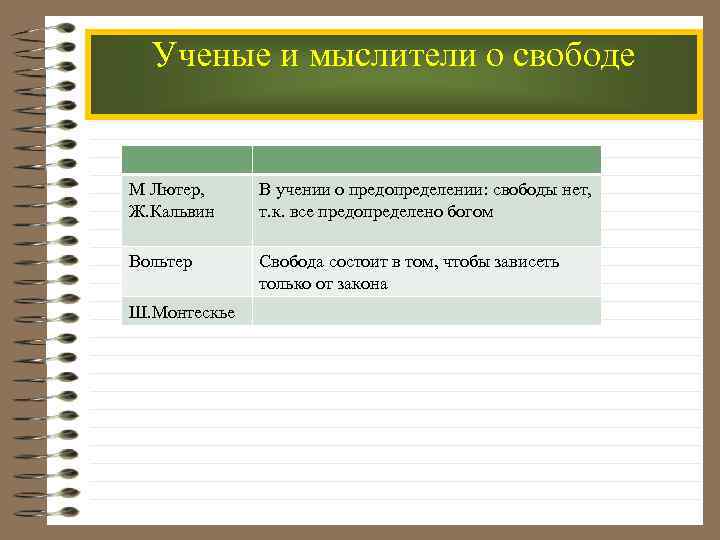 Ученые и мыслители о свободе

| | |
|---|---|
| М Лютер, Ж.Кальвин | В учении о предопределении: свободы нет, т.к. все предопределено богом |
| Вольтер | Свобода состоит в том, чтобы зависеть только от закона |
| Ш.Монтескье | |